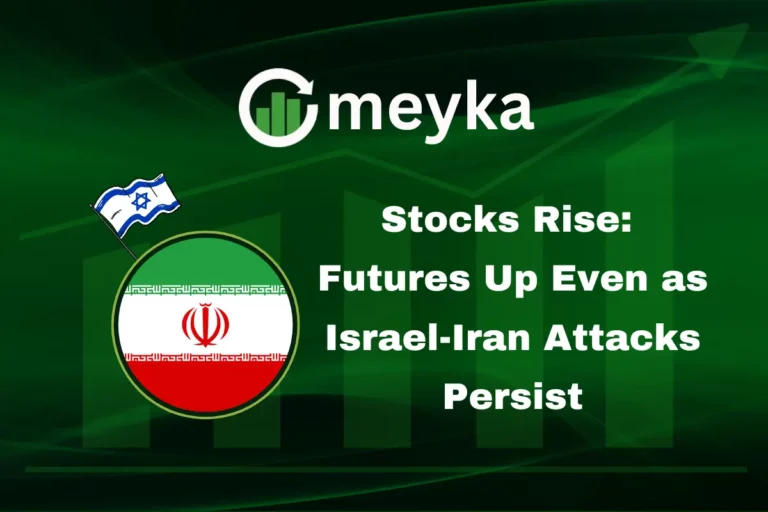 meyka

Stocks Rise: Futures Up Even as Israel-Iran Attacks Persist